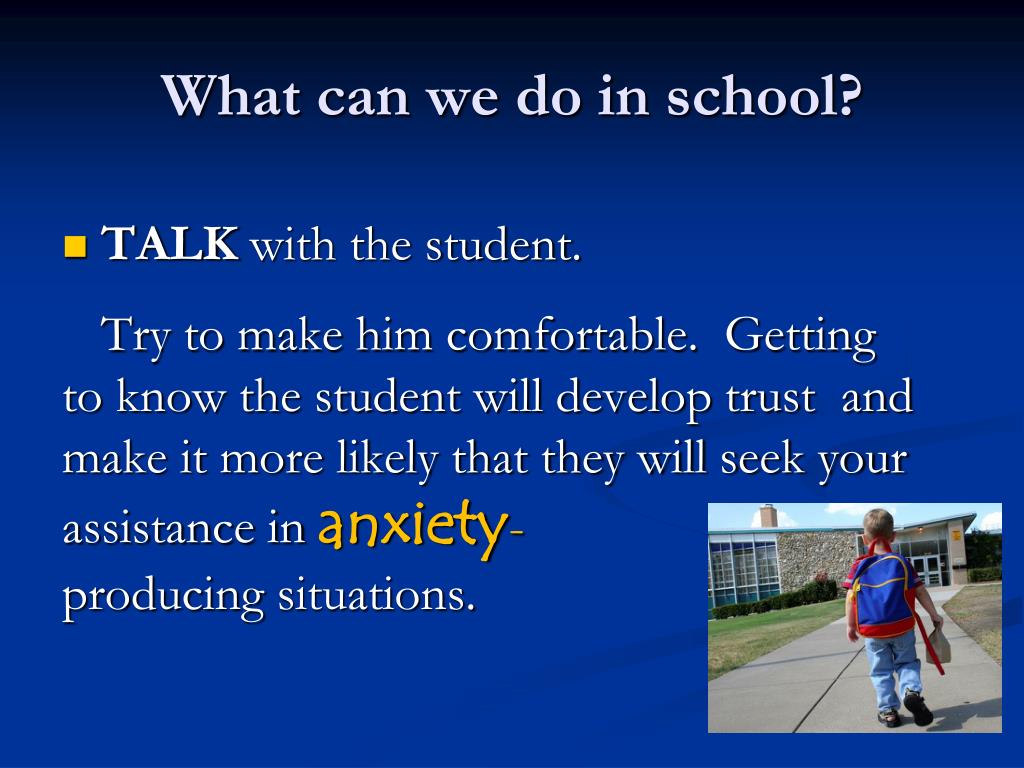 What can we do in school?

TALK with the student.

Try to make him comfortable. Getting to know the student will develop trust and make it more likely that they will seek your assistance in anxiety-producing situations.